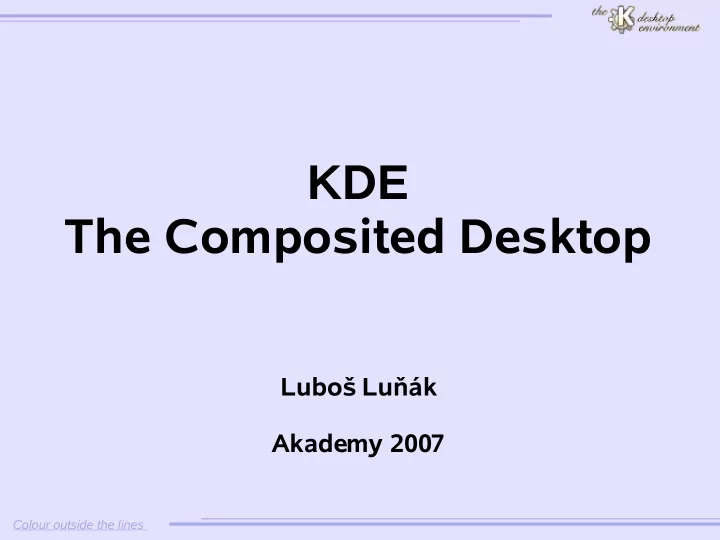 the K desktop environment

KDE
The Composited Desktop

Luboš Luňák

Akademy 2007

Colour outside the lines